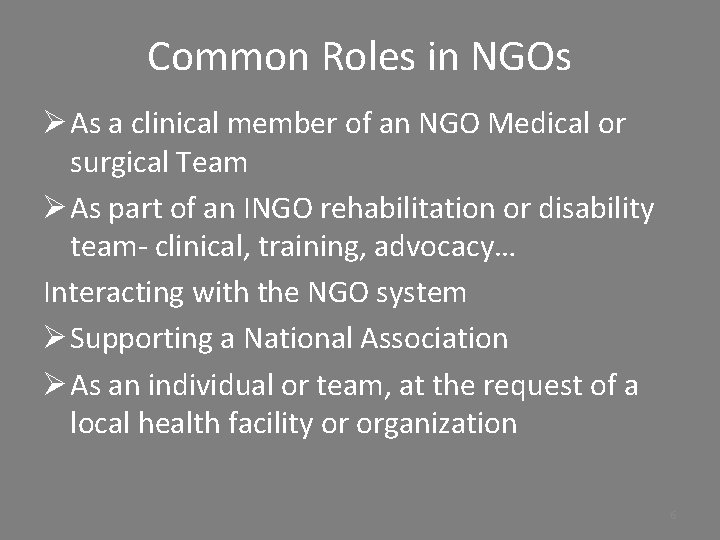 Common Roles in NGOs

➢ As a clinical member of an NGO Medical or surgical Team

➢ As part of an INGO rehabilitation or disability team- clinical, training, advocacy…

Interacting with the NGO system

➢ Supporting a National Association

➢ As an individual or team, at the request of a local health facility or organization

6